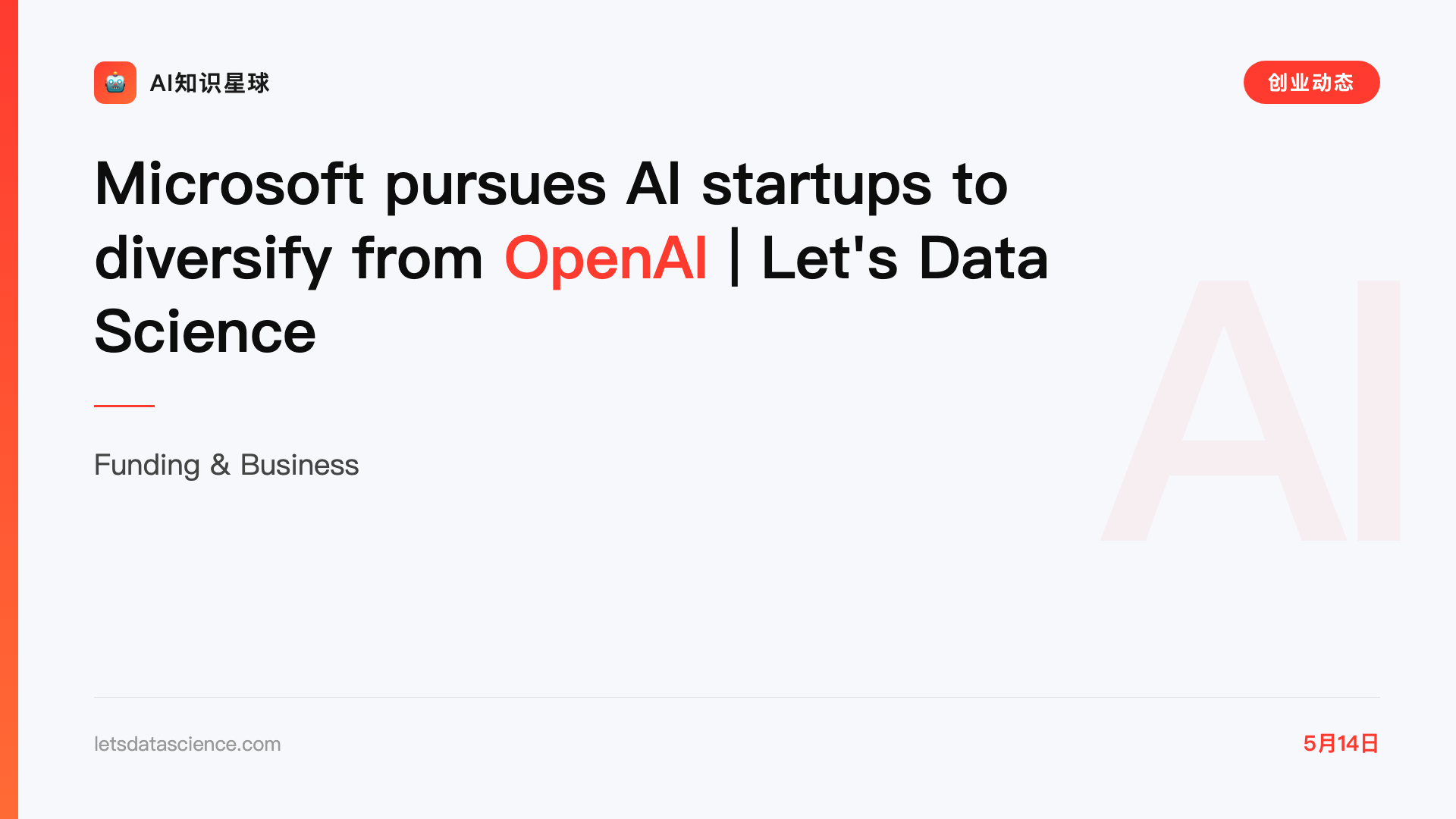 AI知识星球

创业动态

Microsoft pursues AI startups to diversify from OpenAI | Let's Data Science

Funding & Business

AI

letsdatascience.com

5月14日